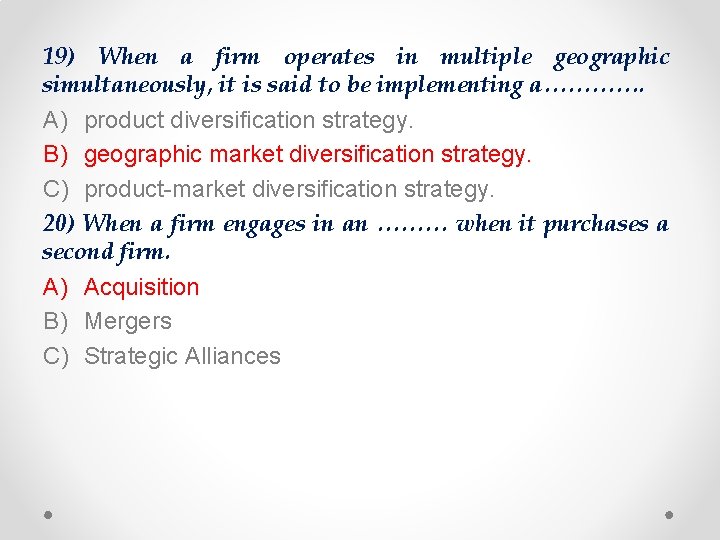 19) When a firm operates in multiple geographic simultaneously, it is said to be implementing a………….

A) product diversification strategy.

B) geographic market diversification strategy.

C) product-market diversification strategy.

20) When a firm engages in an ……… when it purchases a second firm.

A) Acquisition

B) Mergers

C) Strategic Alliances